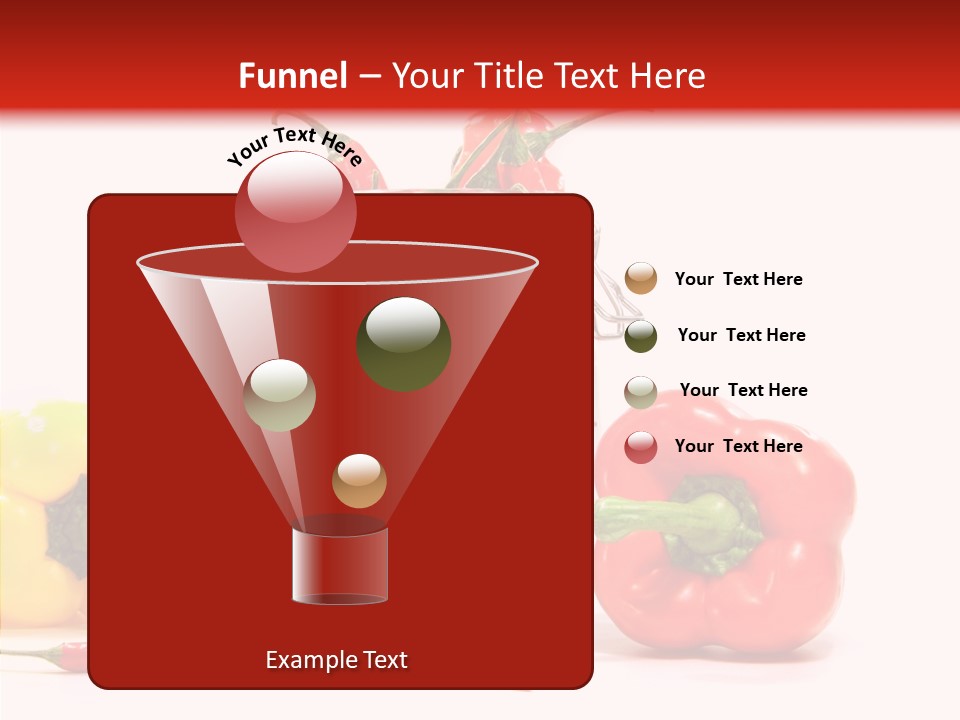 Funnel – Your Title Text Here

Your Text Here

Your Text Here

Your Text Here

Your Text Here

Your Text Here

Example Text